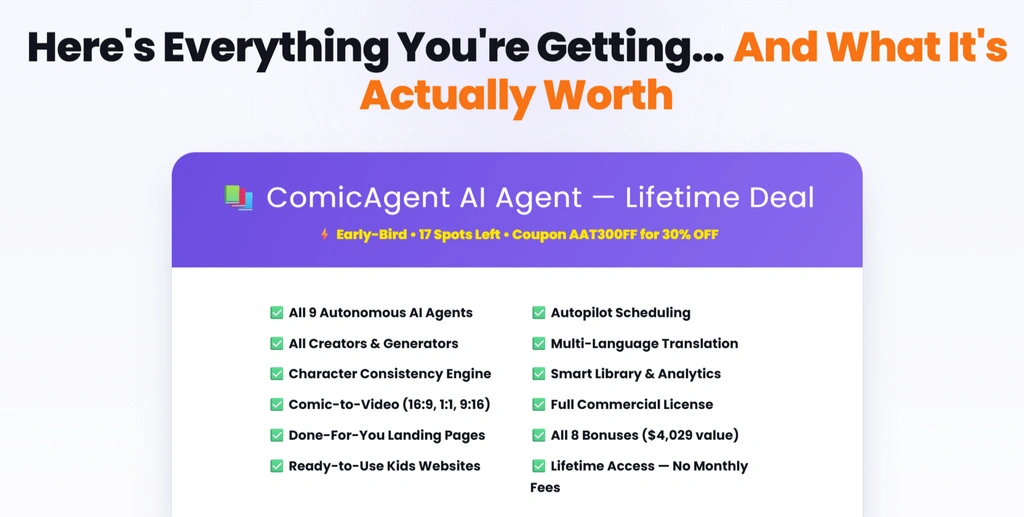 Here's Everything You're Getting... And What It's Actually Worth

📚 ComicAgent AI Agent — Lifetime Deal

⚡ Early-Bird • 17 Spots Left • Coupon AAT300FF for 30% OFF

✅ All 9 Autonomous AI Agents
✅ All Creators & Generators
✅ Character Consistency Engine
✅ Comic-to-Video (16:9, 1:1, 9:16)
✅ Done-For-You Landing Pages
✅ Ready-to-Use Kids Websites

✅ Autopilot Scheduling
✅ Multi-Language Translation
✅ Smart Library & Analytics
✅ Full Commercial License
✅ All 8 Bonuses ($4,029 value)
✅ Lifetime Access — No Monthly Fees